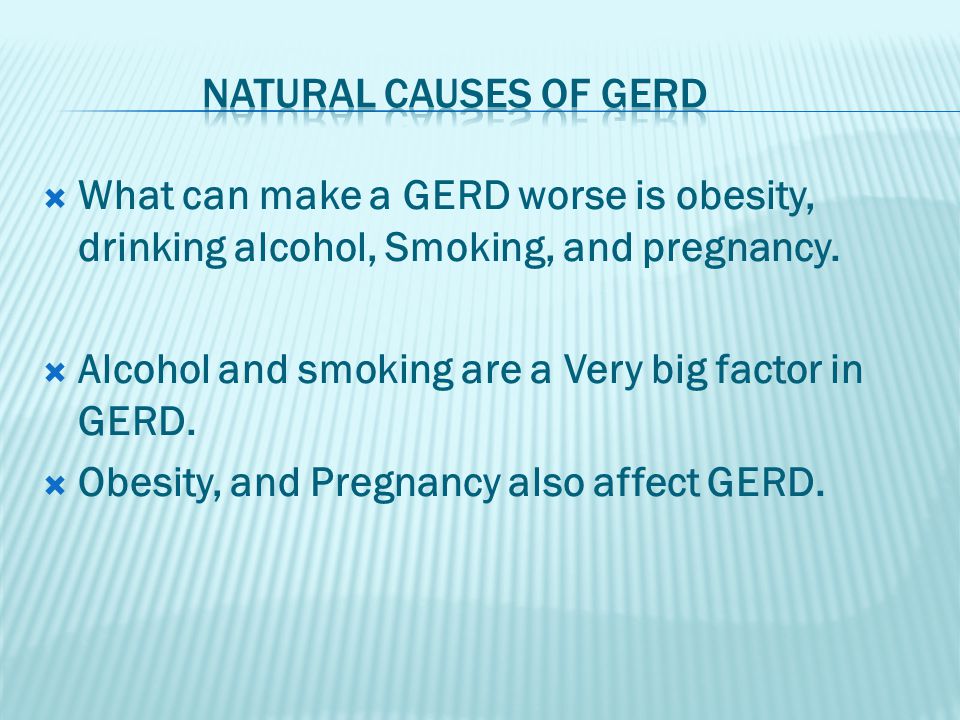 NATURAL CAUSES OF GERD

What can make a GERD worse is obesity, drinking alcohol, Smoking, and pregnancy.

Alcohol and smoking are a Very big factor in GERD.

Obesity, and Pregnancy also affect GERD.